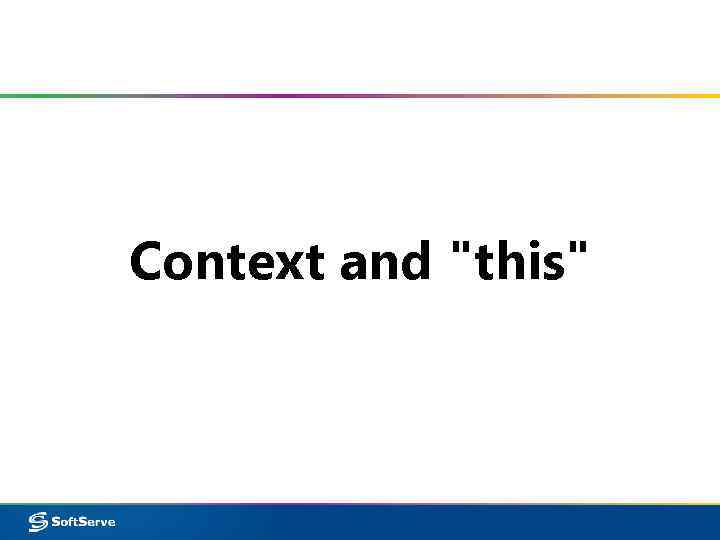 Context and "this"

SoftServe